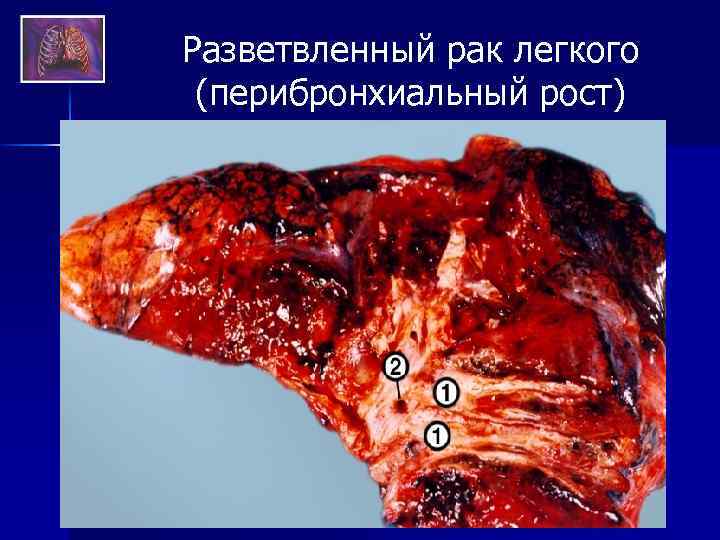 Разветвленный рак легкого (перибронхиальный рост)

2
1
1